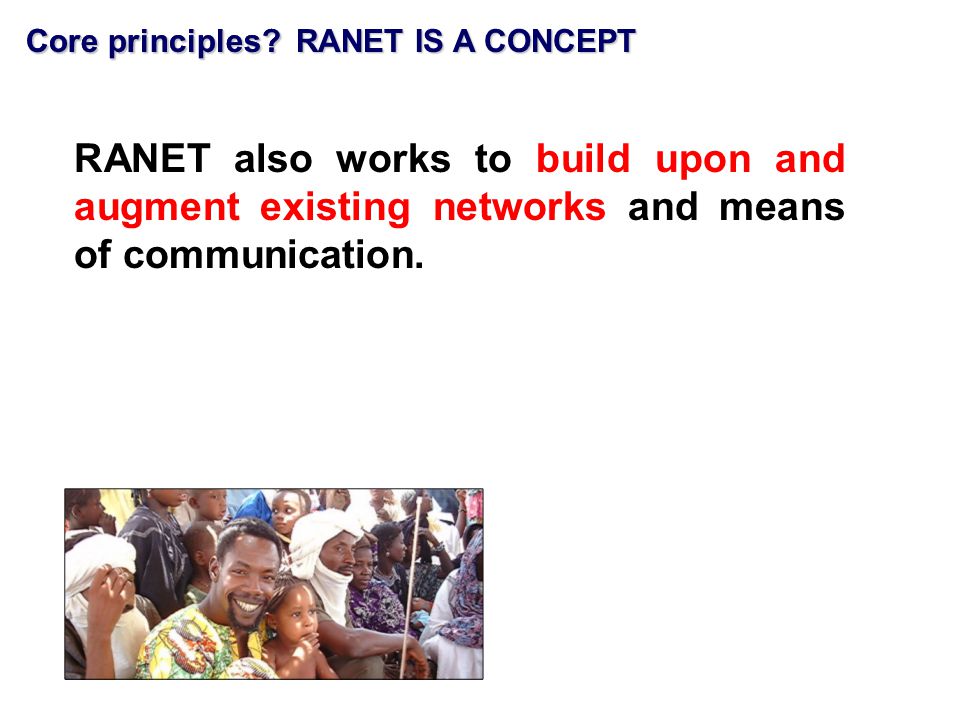 Core principles? RANET IS A CONCEPT

RANET also works to build upon and augment existing networks and means of communication.